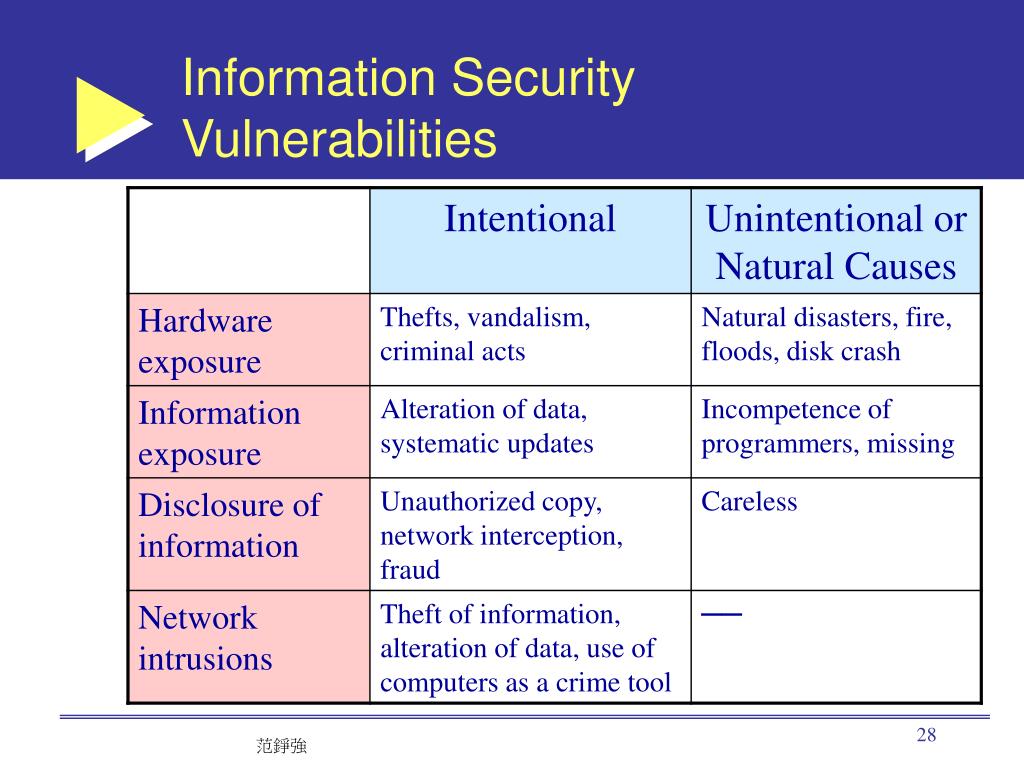 Information Security Vulnerabilities

| | Intentional | Unintentional or Natural Causes |
|---|---|---|
| Hardware exposure | Thefts, vandalism, criminal acts | Natural disasters, fire, floods, disk crash |
| Information exposure | Alteration of data, systematic updates | Incompetence of programmers, missing |
| Disclosure of information | Unauthorized copy, network interception, fraud | Careless |
| Network intrusions | Theft of information, alteration of data, use of computers as a crime tool | — |

范錚強

28